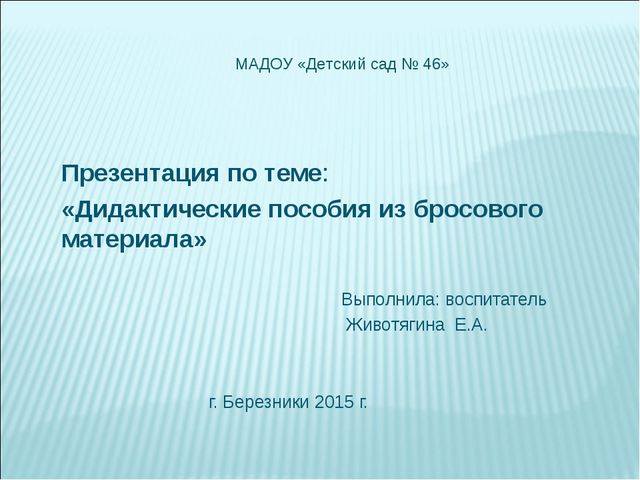 МАДОУ «Детский сад № 46»

Презентация по теме:
«Дидактические пособия из бросового материала»

Выполнила: воспитатель
Животягина Е.А.

г. Березники 2015 г.